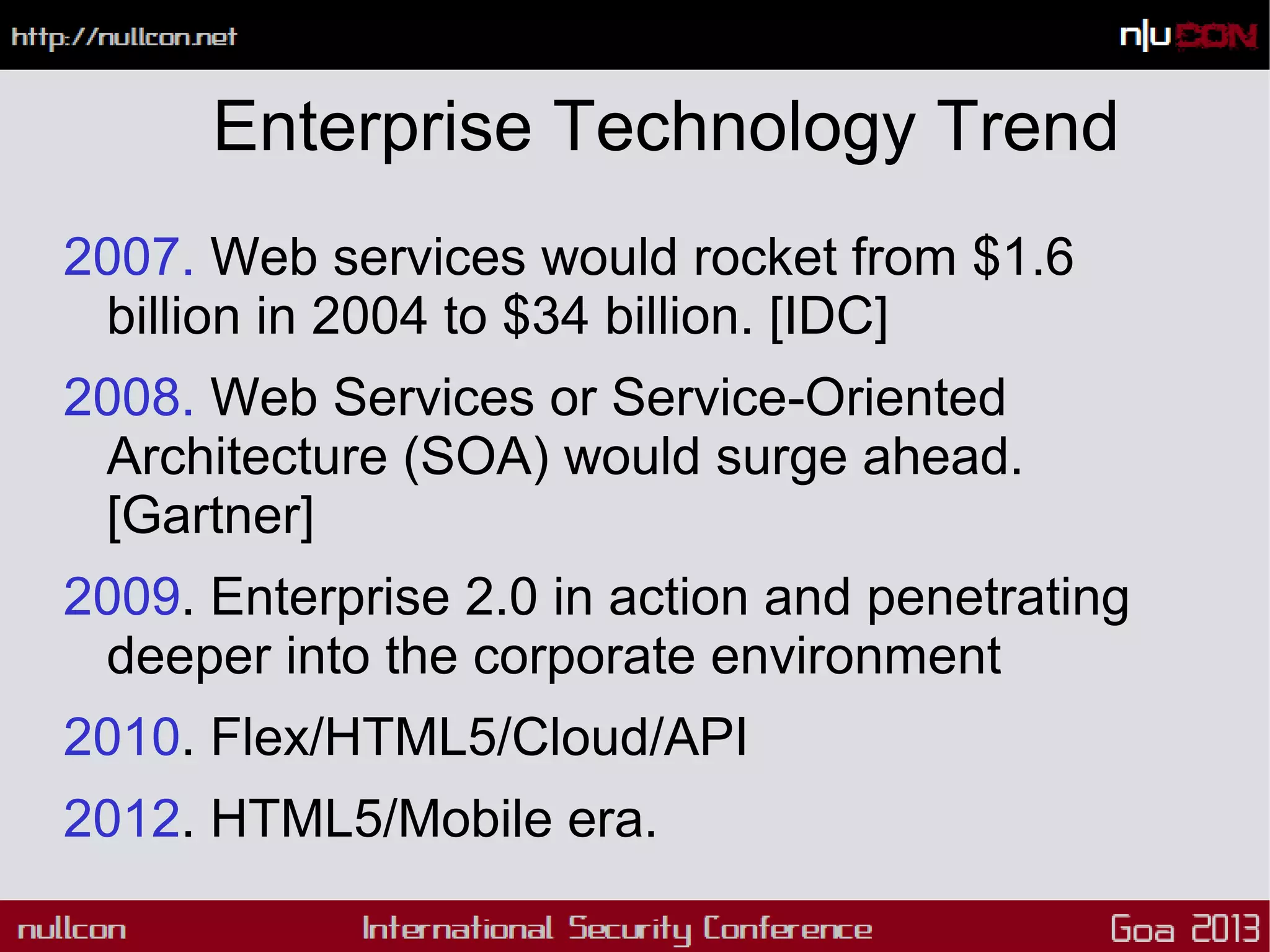 http://nullcon.net

n|u CON

Enterprise Technology Trend

2007. Web services would rocket from \$1.6 billion in 2004 to \$34 billion. [IDC]

2008. Web Services or Service-Oriented Architecture (SOA) would surge ahead. [Gartner]

2009. Enterprise 2.0 in action and penetrating deeper into the corporate environment

2010. Flex/HTML5/Cloud/API

2012. HTML5/Mobile era.

nullcon

International Security Conference

Goa 2013